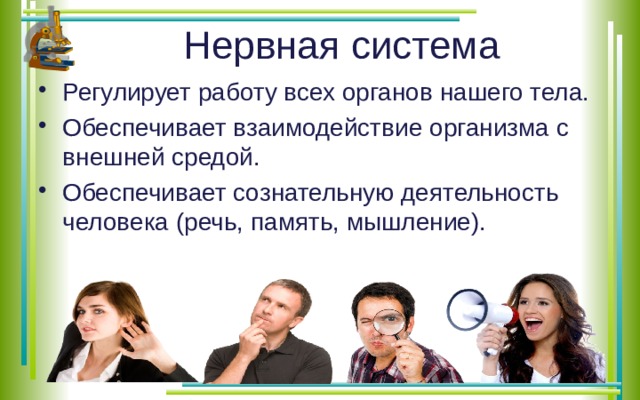 Нервная система

• Регулирует работу всех органов нашего тела.
• Обеспечивает взаимодействие организма с внешней средой.
• Обеспечивает сознательную деятельность человека (речь, память, мышление).